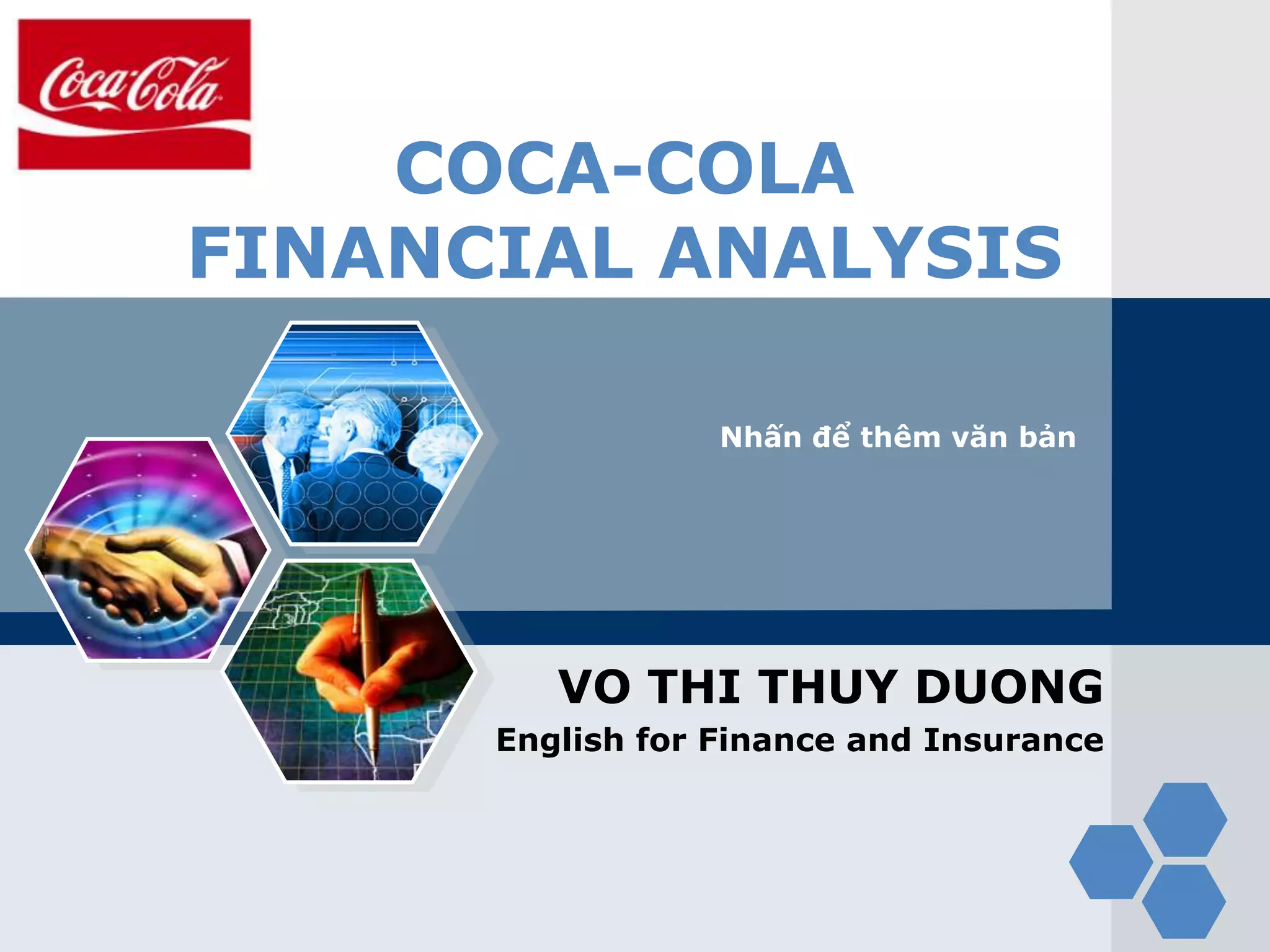 Coca-Cola

COCA-COLA
FINANCIAL ANALYSIS

Nhấn để thêm văn bản

VO THI THUY DUONG
English for Finance and Insurance